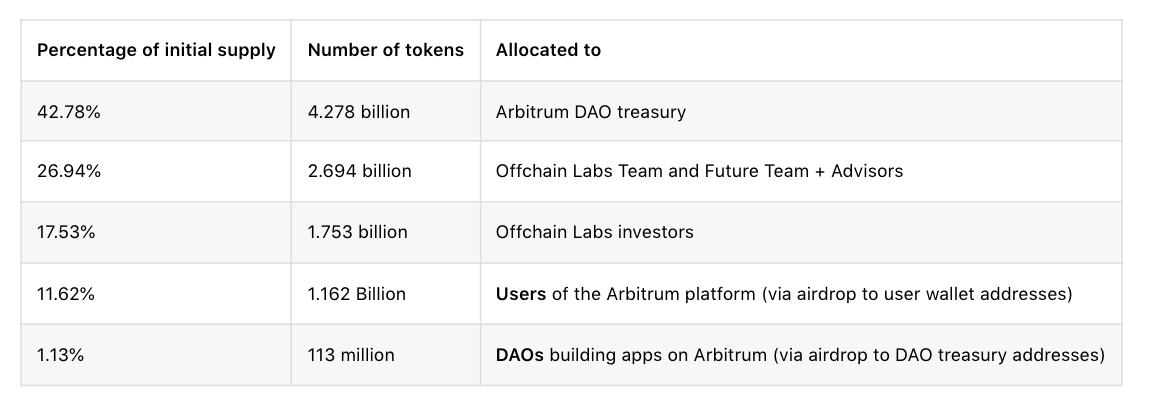 | Percentage of initial supply | Number of tokens | Allocated to |
|---|---|---|
| 42.78% | 4.278 billion | Arbitrum DAO treasury |
| 26.94% | 2.694 billion | Offchain Labs Team and Future Team + Advisors |
| 17.53% | 1.753 billion | Offchain Labs investors |
| 11.62% | 1.162 Billion | **Users** of the Arbitrum platform (via airdrop to user wallet addresses) |
| 1.13% | 113 million | **DAOs** building apps on Arbitrum (via airdrop to DAO treasury addresses) |